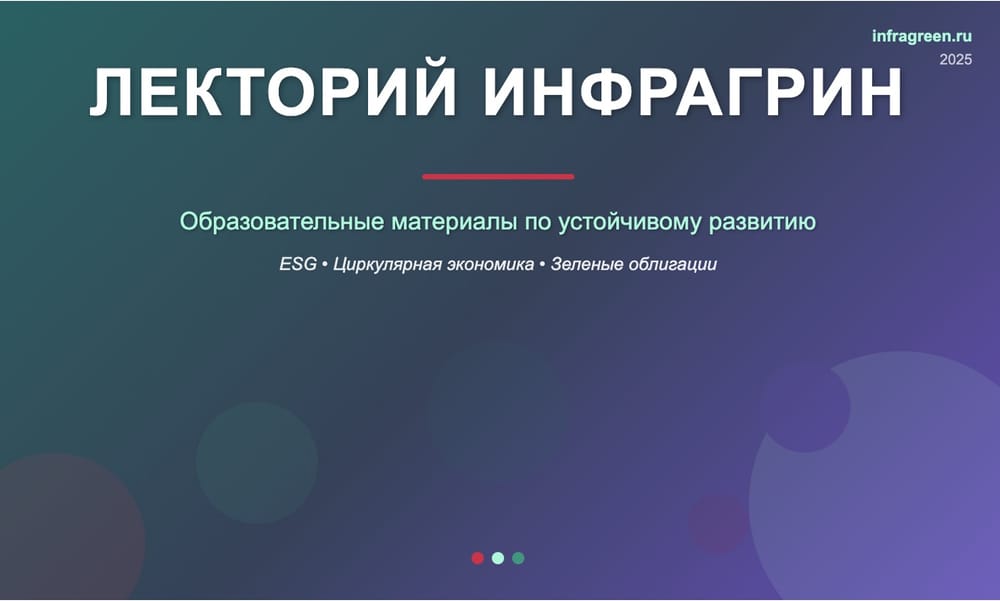 infragreen.ru
2025

ЛЕКТОРИЙ ИНФРАГРИН

Образовательные материалы по устойчивому развитию

ESG • Циркулярная экономика • Зеленые облигации